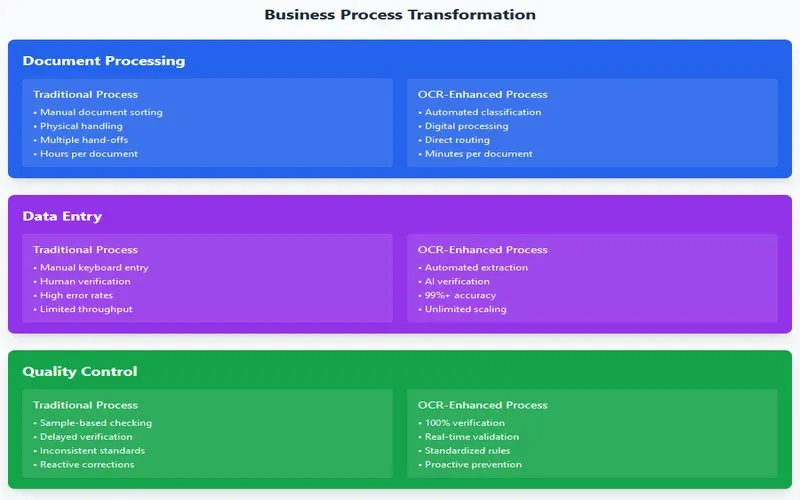 Business Process Transformation

Document Processing

Traditional Process
• Manual document sorting
• Physical handling
• Multiple hand-offs
• Hours per document

OCR-Enhanced Process
• Automated classification
• Digital processing
• Direct routing
• Minutes per document

Data Entry

Traditional Process
• Manual keyboard entry
• Human verification
• High error rates
• Limited throughput

OCR-Enhanced Process
• Automated extraction
• AI verification
• 99%+ accuracy
• Unlimited scaling

Quality Control

Traditional Process
• Sample-based checking
• Delayed verification
• Inconsistent standards
• Reactive corrections

OCR-Enhanced Process
• 100% verification
• Real-time validation
• Standardized rules
• Proactive prevention